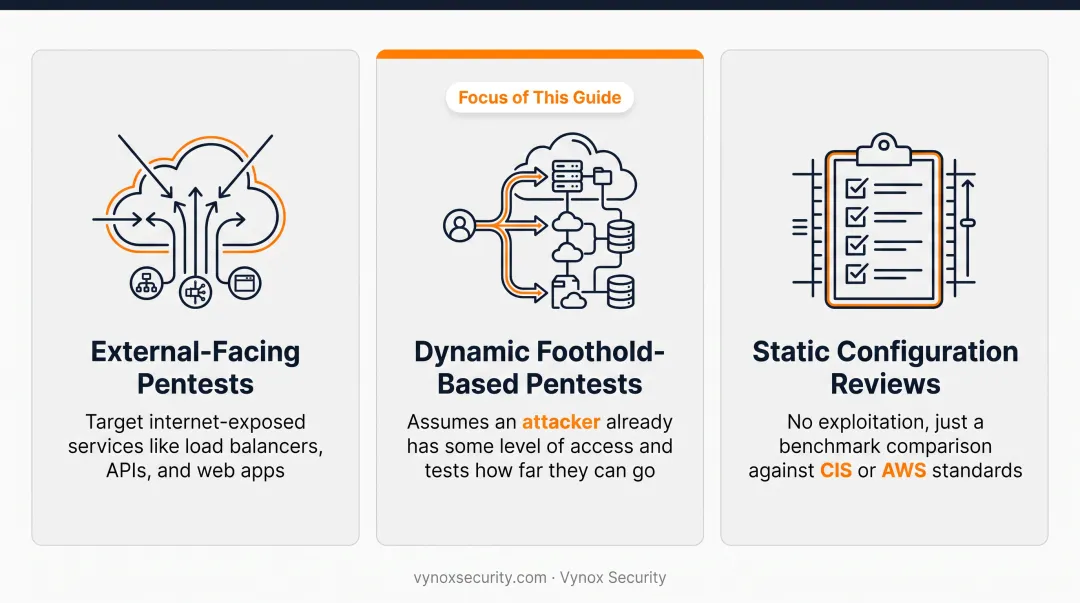 External-Facing Pentests

Target internet-exposed services like load balancers, APIs, and web apps

Focus of This Guide

Dynamic Foothold-Based Pentests

Assumes an attacker already has some level of access and tests how far they can go

Static Configuration Reviews

No exploitation, just a benchmark comparison against CIS or AWS standards

vynoxsecurity.com · Vynox Security